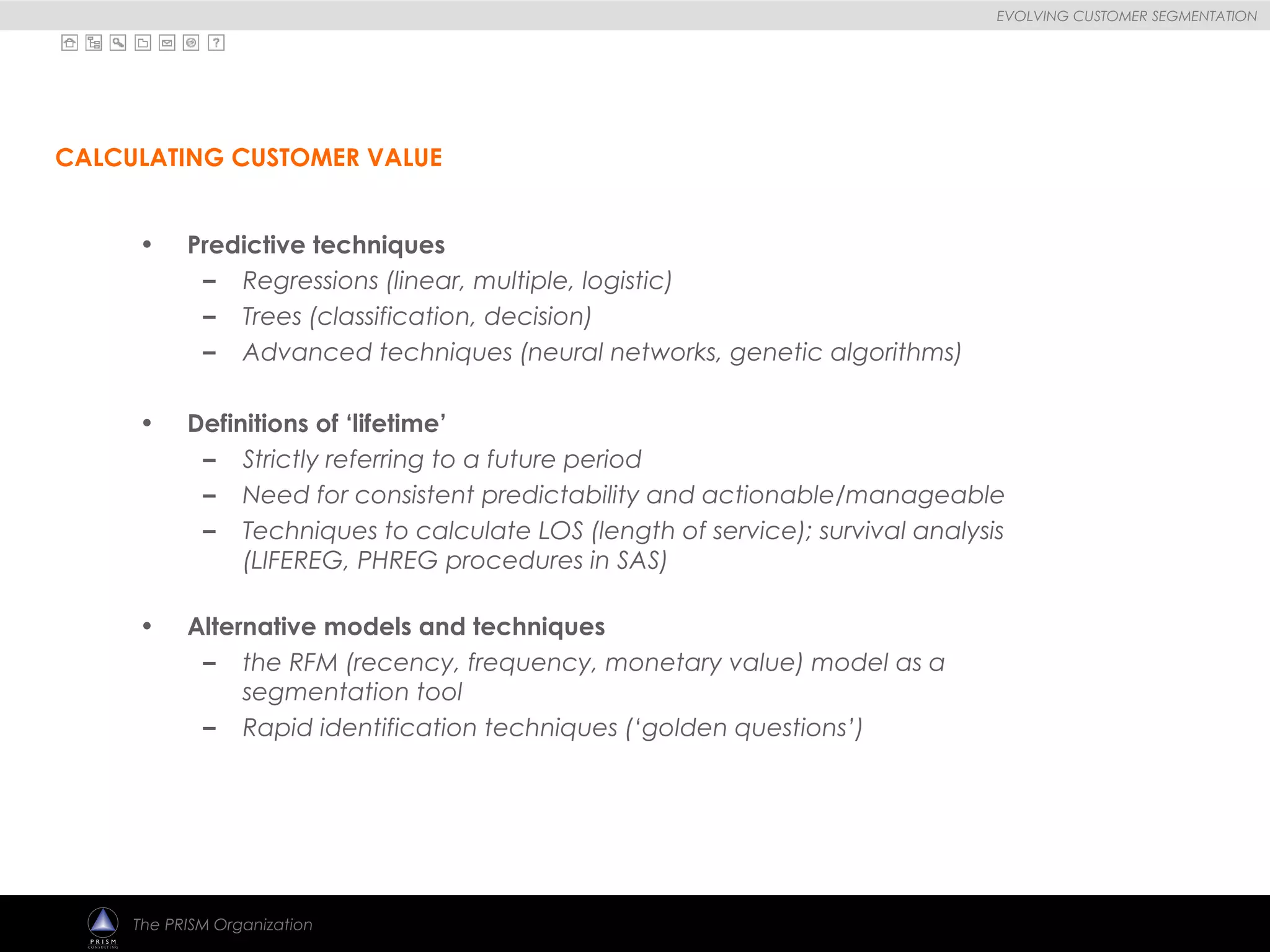 EVOLVING CUSTOMER SEGMENTATION

?

CALCULATING CUSTOMER VALUE

• Predictive techniques
– Regressions (linear, multiple, logistic)
– Trees (classification, decision)
– Advanced techniques (neural networks, genetic algorithms)

• Definitions of ‘lifetime’
– Strictly referring to a future period
– Need for consistent predictability and actionable/manageable
– Techniques to calculate LOS (length of service); survival analysis (LIFEREG, PHREG procedures in SAS)

• Alternative models and techniques
– the RFM (recency, frequency, monetary value) model as a segmentation tool
– Rapid identification techniques (‘golden questions’)

PRISM CONSULTING

The PRISM Organization